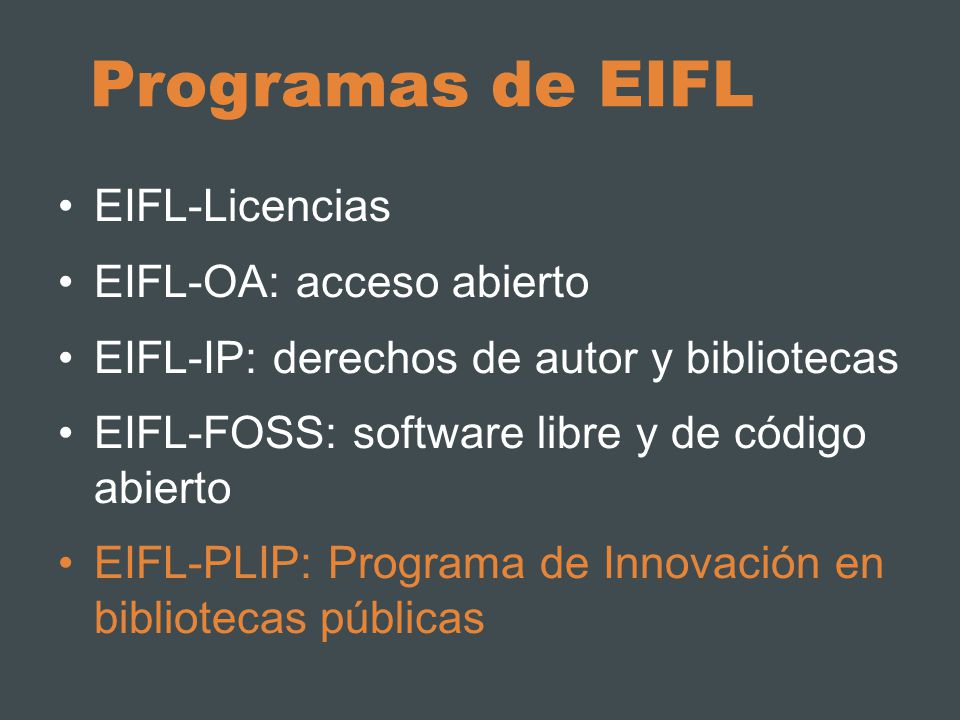 Programas de EIFL

• EIFL-Licencias
• EIFL-OA: acceso abierto
• EIFL-IP: derechos de autor y bibliotecas
• EIFL-FOSS: software libre y de código abierto
• EIFL-PLIP: Programa de Innovación en bibliotecas públicas